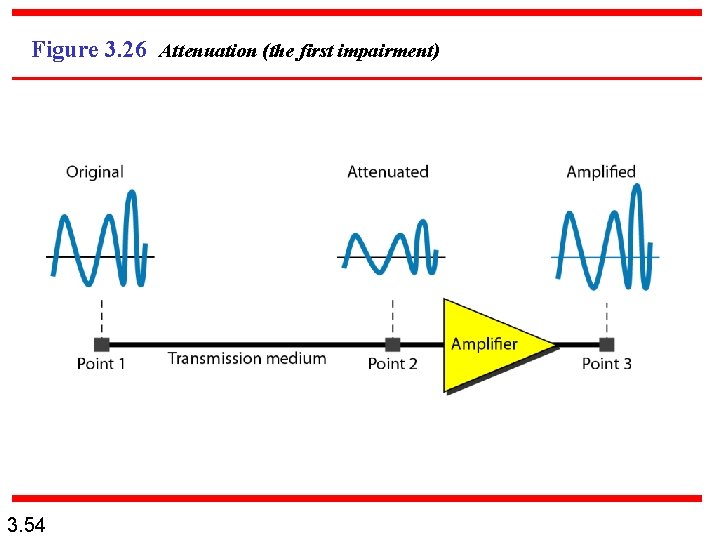 Figure 3.26 Attenuation (the first impairment)

Original

Attenuated

Amplified

Point 1

Transmission medium

Point 2

Amplifier

Point 3

3.54